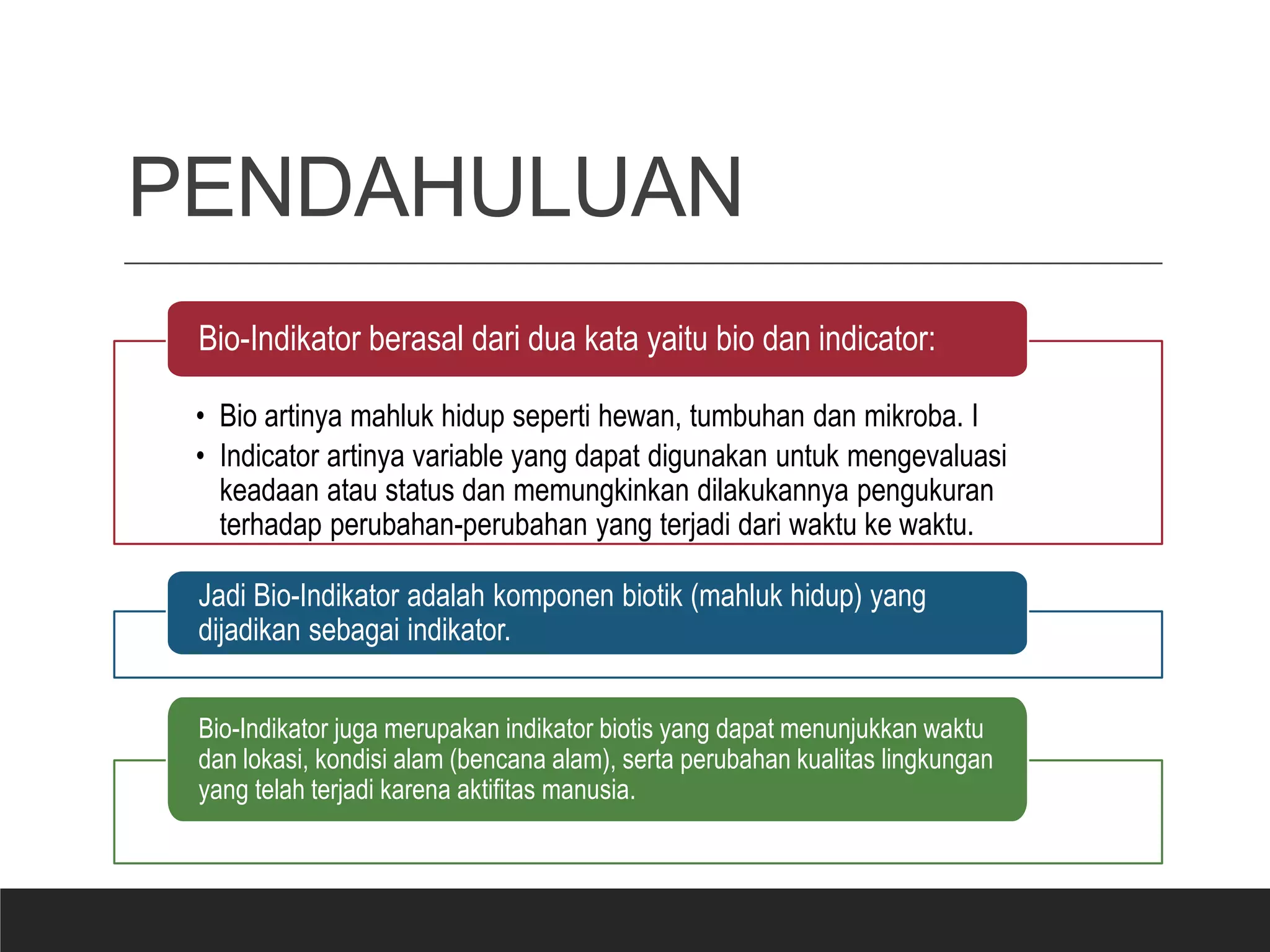 PENDAHULUAN

Bio-Indikator berasal dari dua kata yaitu bio dan indicator:

• Bio artinya mahluk hidup seperti hewan, tumbuhan dan mikroba. I
• Indicator artinya variable yang dapat digunakan untuk mengevaluasi keadaan atau status dan memungkinkan dilakukannya pengukuran terhadap perubahan-perubahan yang terjadi dari waktu ke waktu.

Jadi Bio-Indikator adalah komponen biotik (mahluk hidup) yang dijadikan sebagai indikator.

Bio-Indikator juga merupakan indikator biotis yang dapat menunjukkan waktu dan lokasi, kondisi alam (bencana alam), serta perubahan kualitas lingkungan yang telah terjadi karena aktifitas manusia.